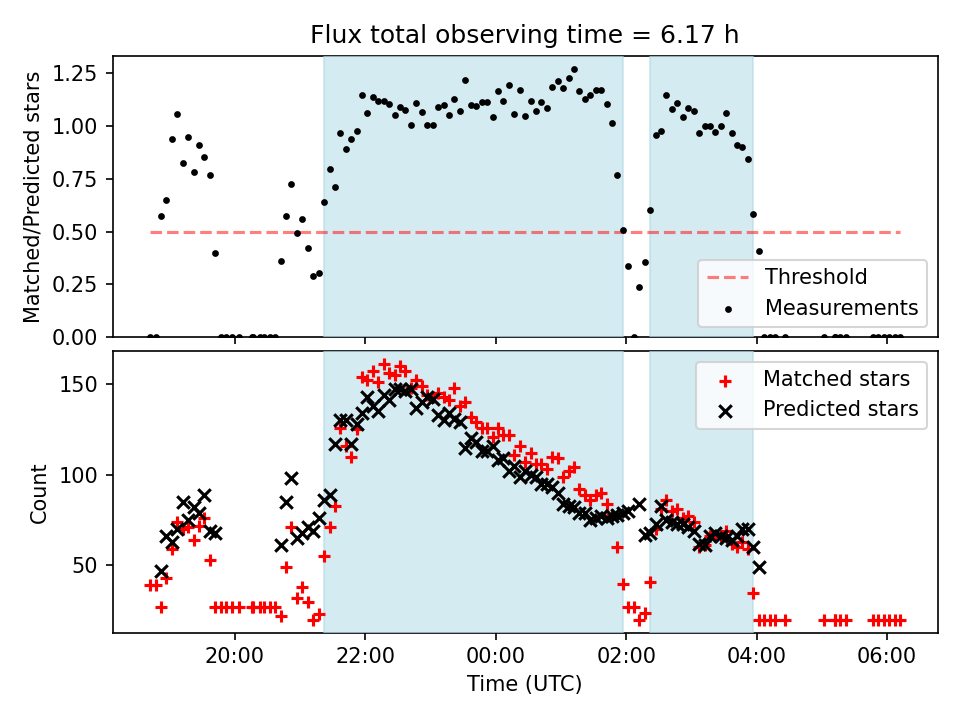 Flux total observing time = 6.17 h

Matched/Predicted stars

1.25
1.00
0.75
0.50
0.25
0.00

Threshold
Measurements

Count

150
100
50

Matched stars
Predicted stars

20:00
22:00
00:00
02:00
04:00
06:00

Time (UTC)